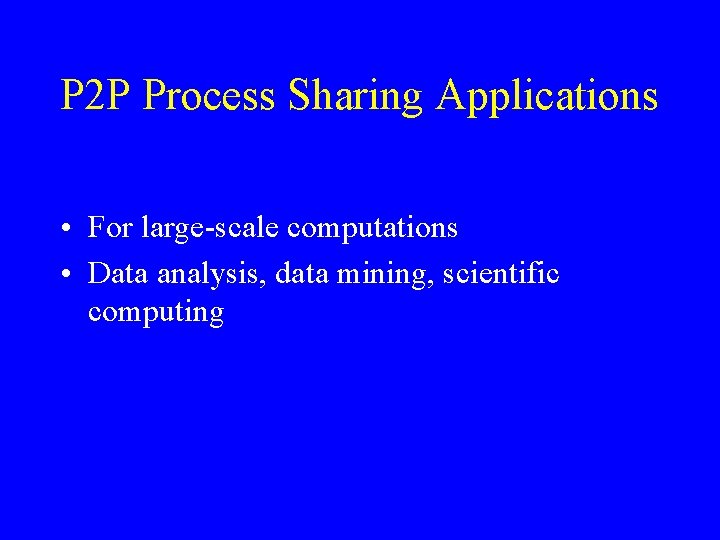 P2P Process Sharing Applications

• For large-scale computations
• Data analysis, data mining, scientific computing